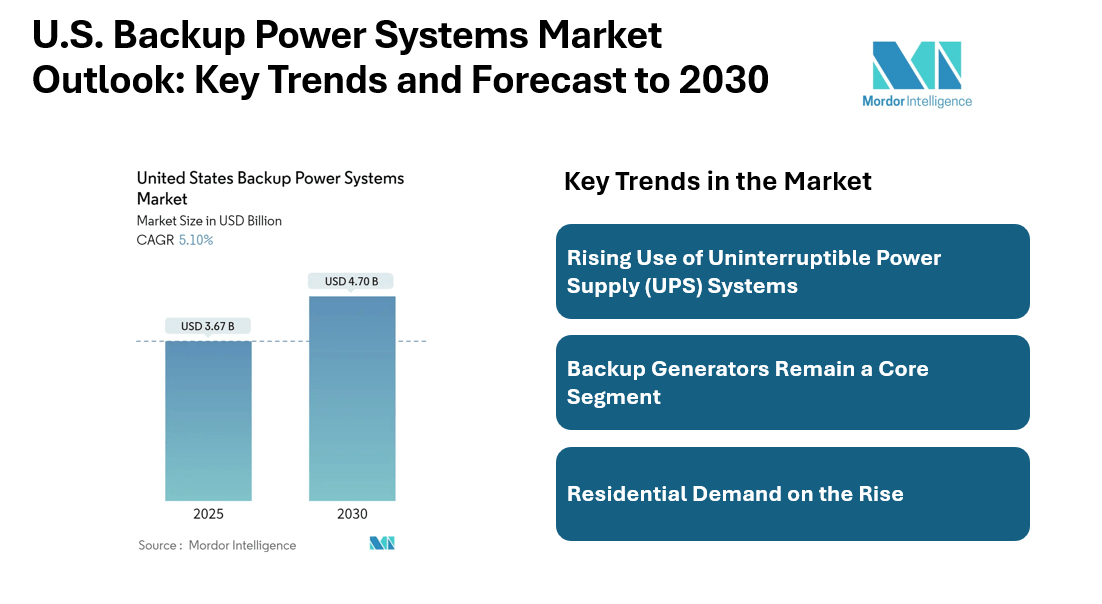 U.S. Backup Power Systems Market Outlook: Key Trends and Forecast to 2030

Mordor Intelligence

United States Backup Power Systems Market
Market Size in USD Billion
CAGR 5.10%

USD 3.67 B
USD 4.70 B

2025
2030

Source : Mordor Intelligence

Key Trends in the Market

Rising Use of Uninterruptible Power Supply (UPS) Systems

Backup Generators Remain a Core Segment

Residential Demand on the Rise